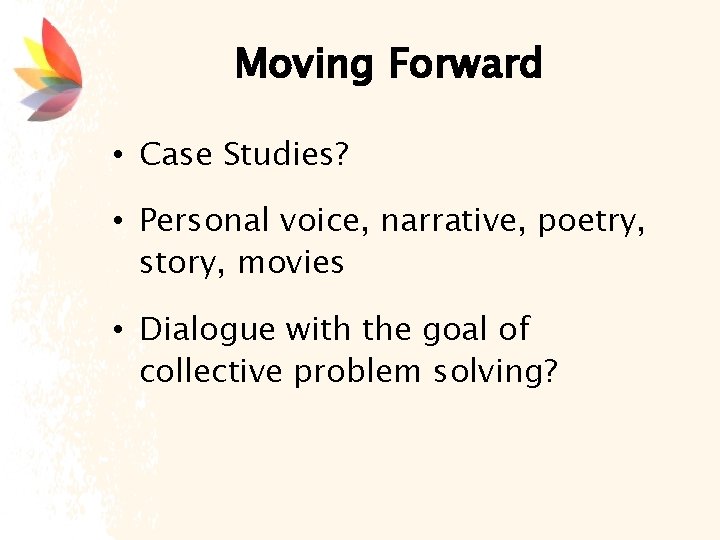 Moving Forward

• Case Studies?

• Personal voice, narrative, poetry, story, movies

• Dialogue with the goal of collective problem solving?